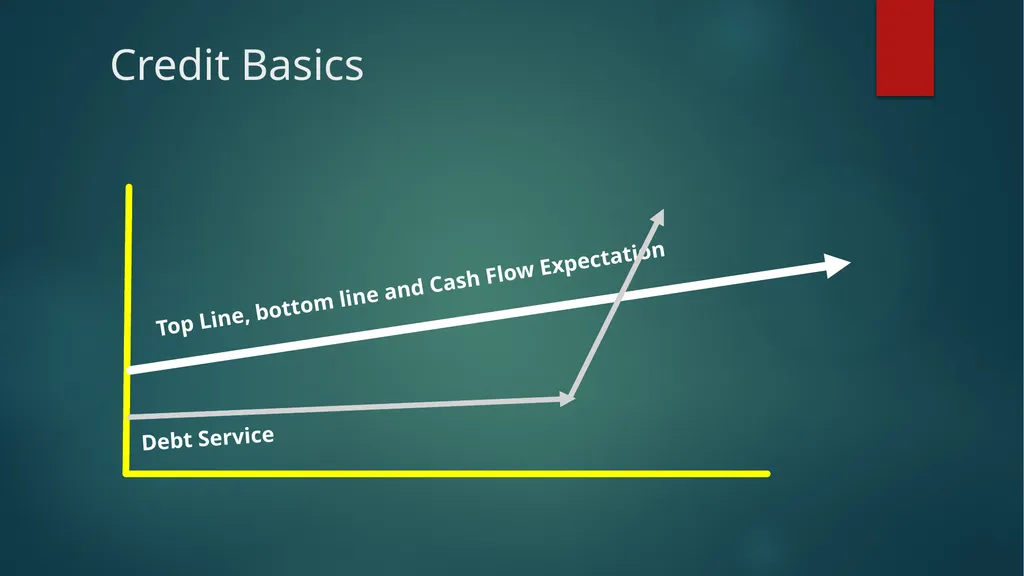 Credit Basics

Top Line, bottom line and Cash Flow Expectation

Debt Service